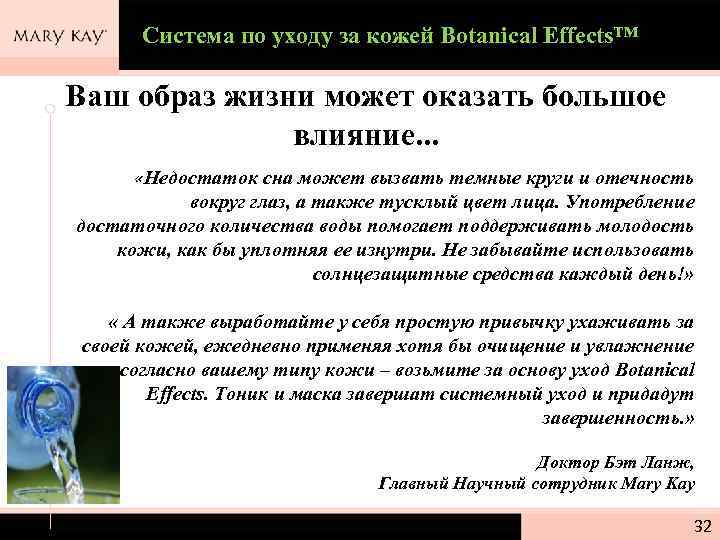 MARY KAY

Система по уходу за кожей Botanical Effects™

Ваш образ жизни может оказать большое влияние...

«Недостаток сна может вызвать темные круги и отечность вокруг глаз, а также тусклый цвет лица. Употребление достаточного количества воды помогает поддерживать молодость кожи, как бы уплотняя ее изнутри. Не забывайте использовать солнцезащитные средства каждый день!»

« А также выработайте у себя простую привычку ухаживать за своей кожей, ежедневно применяя хотя бы очищение и увлажнение согласно вашему типу кожи – возьмите за основу уход Botanical Effects. Тоник и маска завершат системный уход и придадут завершенность.»

Доктор Бэт Ланж,
Главный Научный сотрудник Mary Kay

32